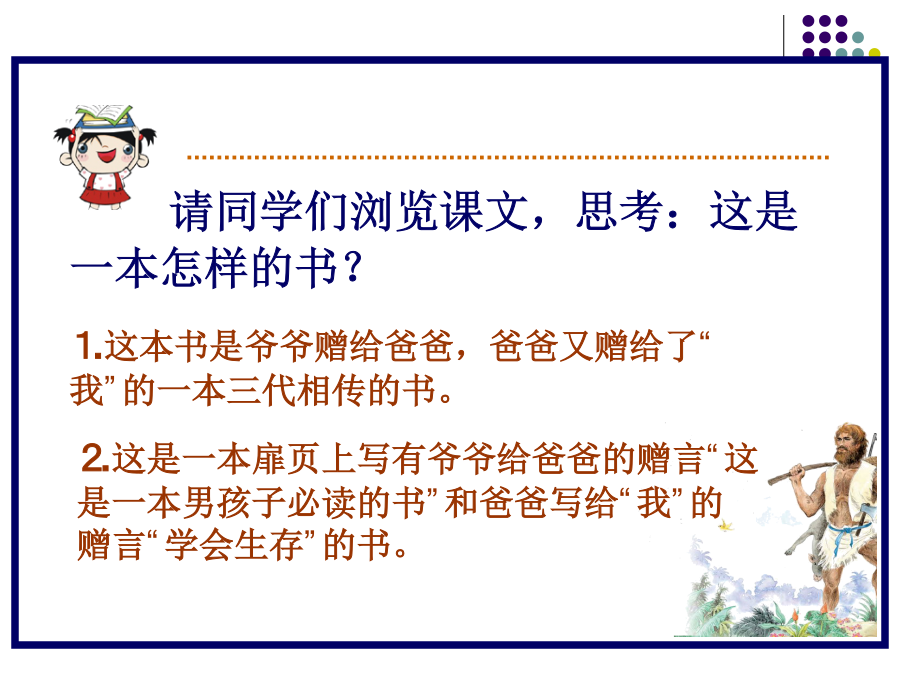 请同学们浏览课文，思考：这是一本怎样的书？

1.这本书是爷爷赠给爸爸，爸爸又赠给了“我”的一本三代相传的书。

2.这是一本扉页上写有爷爷给爸爸的赠言“这是一本男孩子必读的书”和爸爸写给“我”的赠言“学会生存”的书。